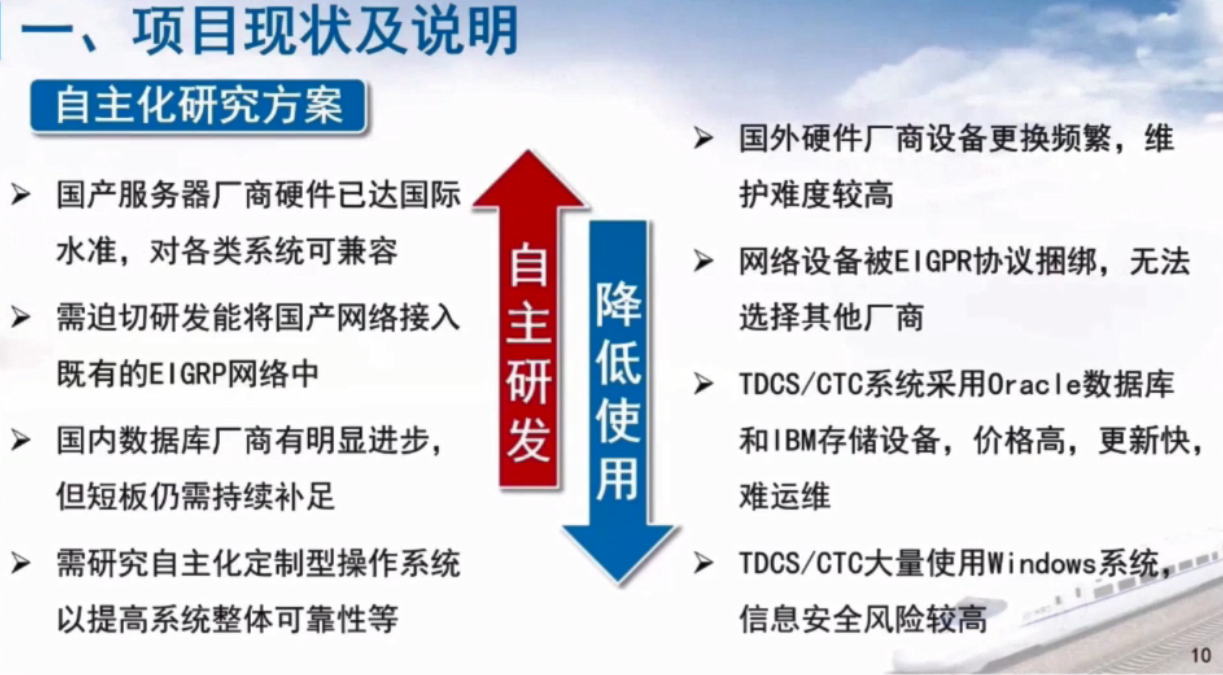 一、项目现状及说明

自主化研究方案

➢ 国产服务器厂商硬件已达国际水准，对各类系统可兼容

➢ 需迫切研发能将国产网络接入既有的EIGRP网络中

➢ 国内数据库厂商有明显进步，但短板仍需持续补足

➢ 需研究自主化定制型操作系统以提高系统整体可靠性等

自主研发

降低使用

➢ 国外硬件厂商设备更换频繁，维护难度较高

➢ 网络设备被EIGPR协议捆绑，无法选择其他厂商

➢ TDCS/CTC系统采用Oracle数据库和IBM存储设备，价格高，更新快，难运维

➢ TDCS/CTC大量使用Windows系统，信息安全风险较高

10